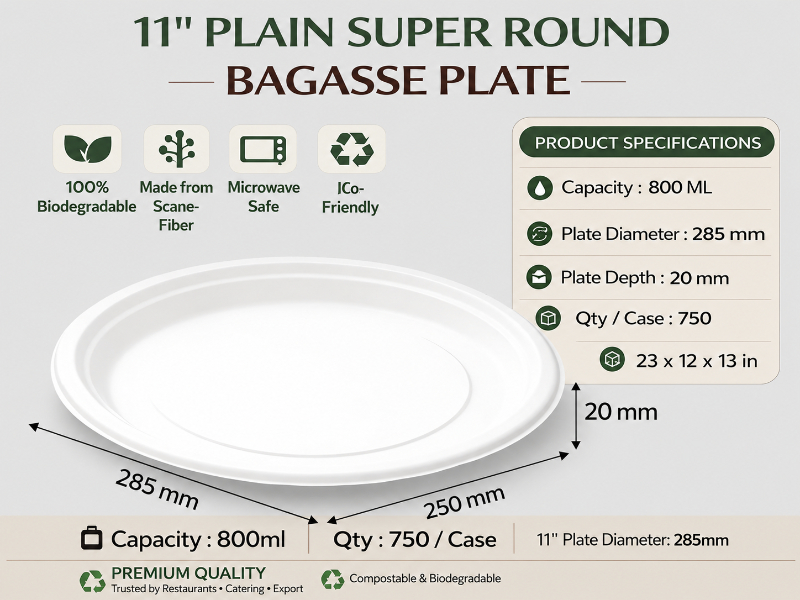 11" PLAIN SUPER ROUND
BAGASSE PLATE

100% Biodegradable

Made from Scane-Fiber

Microwave Safe

ICo-Friendly

PRODUCT SPECIFICATIONS

Capacity : 800 ML

Plate Diameter : 285 mm

Plate Depth : 20 mm

Qty / Case : 750

23 x 12 x 13 in

20 mm

285 mm

250 mm

Capacity : 800ml

Qty : 750 / Case

11" Plate Diameter: 285mm

PREMIUM QUALITY
Trusted by Restaurants • Catering • Export

Compostable & Biodegradable